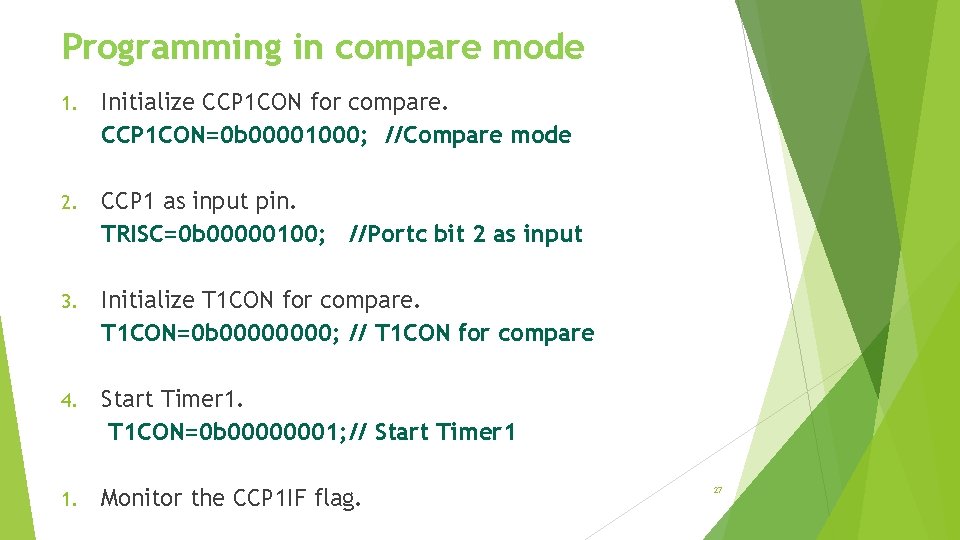 Programming in compare mode

1. Initialize CCP1CON for compare.
CCP1CON=0b00001000; //Compare mode

2. CCP1 as input pin.
TRISC=0b00000100; //Portc bit 2 as input

3. Initialize T1CON for compare.
T1CON=0b00000000; // T1CON for compare

4. Start Timer1.
T1CON=0b00000001;// Start Timer1

1. Monitor the CCP1IF flag.

27